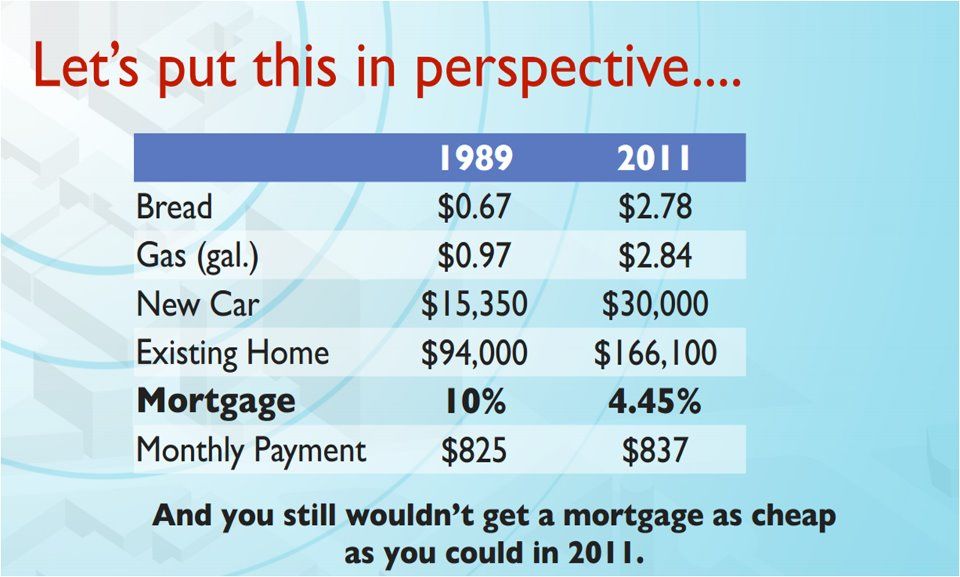 Let's put this in perspective....

| | 1989 | 2011 |
|---|---|---|
| Bread | \$0.67 | \$2.78 |
| Gas (gal.) | \$0.97 | \$2.84 |
| New Car | \$15,350 | \$30,000 |
| Existing Home | \$94,000 | \$166,100 |
| **Mortgage** | **10%** | **4.45%** |
| Monthly Payment | \$825 | \$837 |

And you still wouldn't get a mortgage as cheap as you could in 2011.